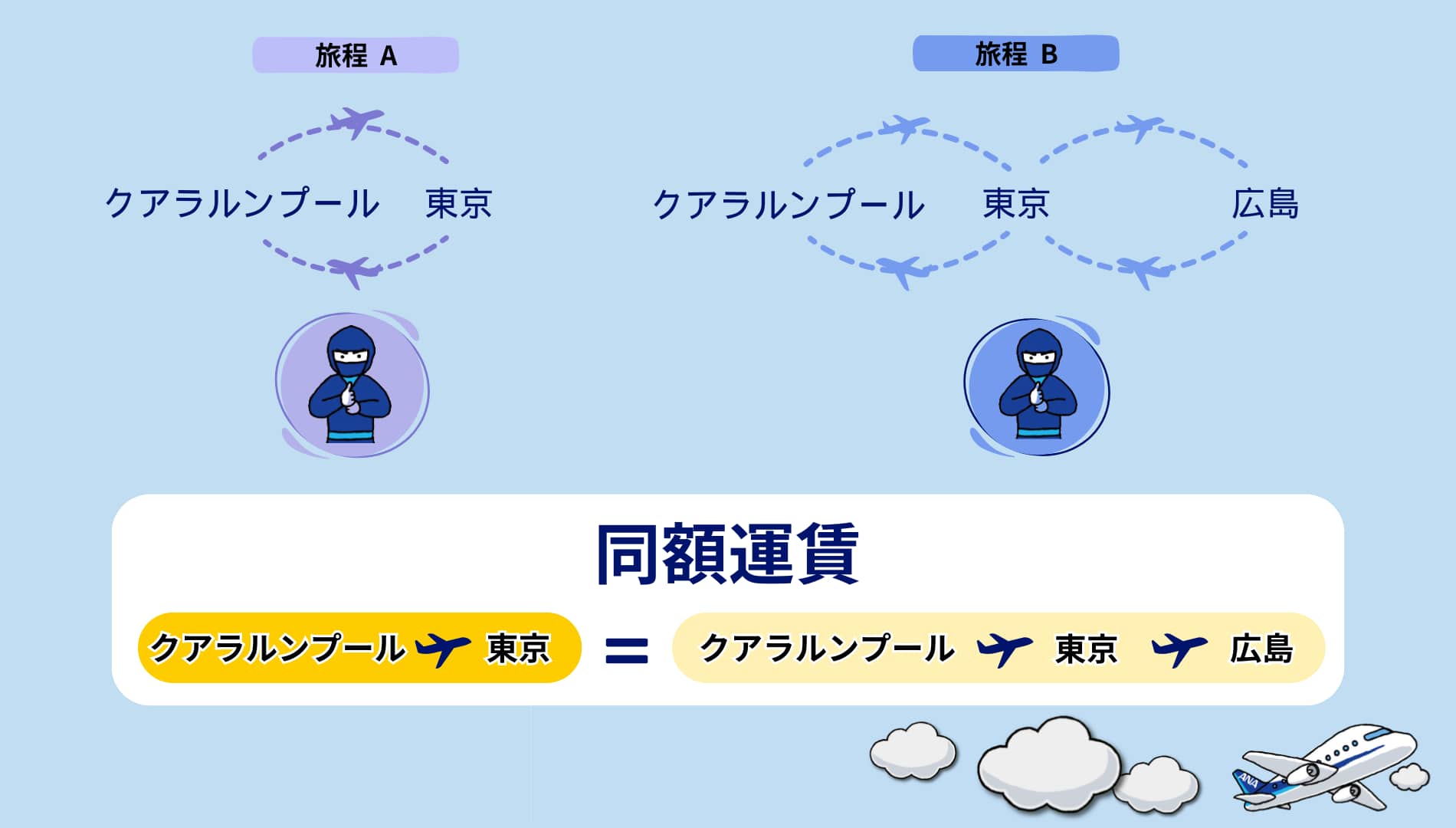 旅程 A

クアラルンプール 東京

旅程 B

クアラルンプール 東京 広島

同額運賃

クアラルンプール 東京 = クアラルンプール 東京 広島

ANA